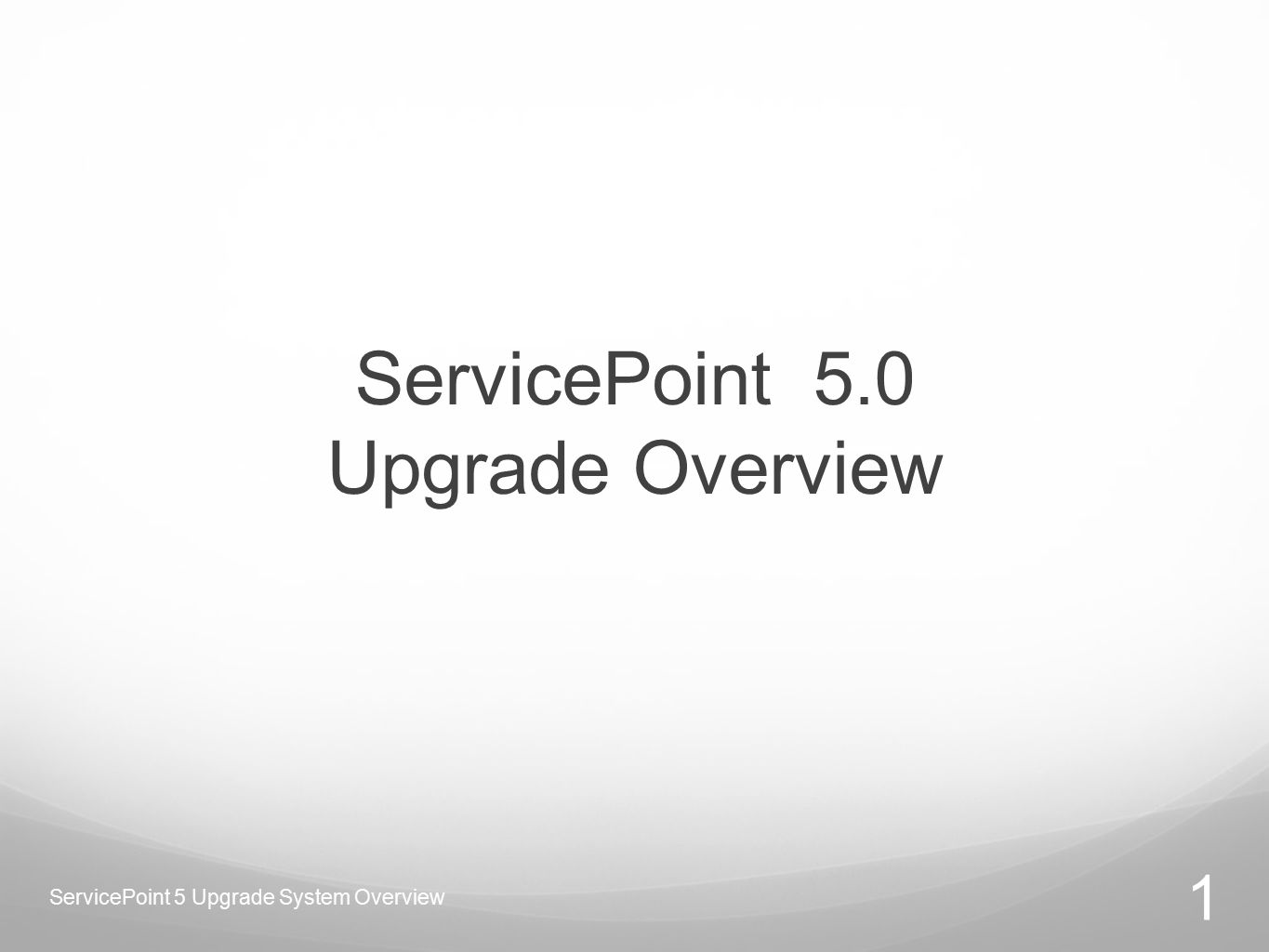 ServicePoint 5.0
Upgrade Overview

ServicePoint 5 Upgrade System Overview

1